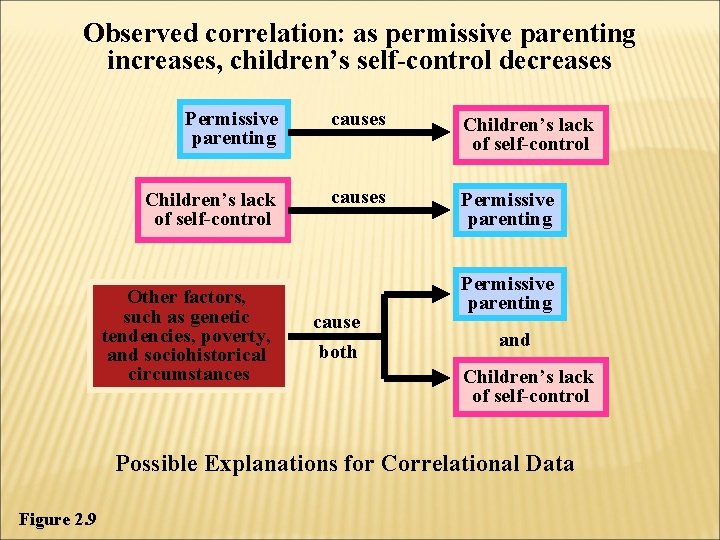 Observed correlation: as permissive parenting increases, children's self-control decreases

Permissive parenting

causes

Children's lack of self-control

Children's lack of self-control

causes

Permissive parenting

Other factors, such as genetic tendencies, poverty, and sociohistorical circumstances

cause both

Permissive parenting

and

Children's lack of self-control

Possible Explanations for Correlational Data

Figure 2.9